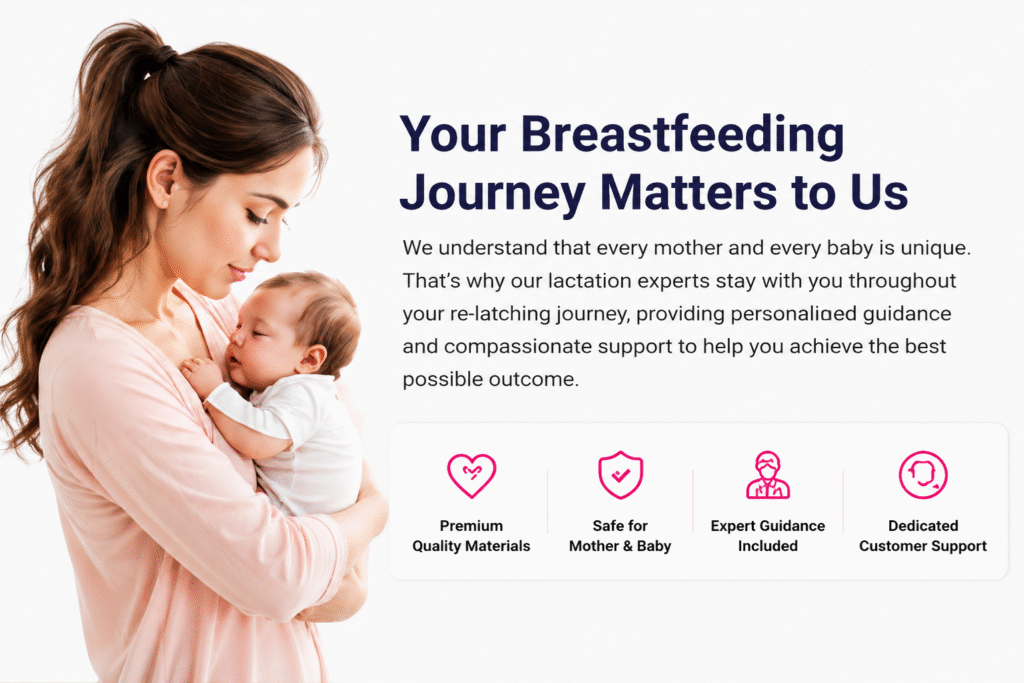 Your Breastfeeding Journey Matters to Us

We understand that every mother and every baby is unique. That's why our lactation experts stay with you throughout your re-latching journey, providing personaliaed guidance and compassionate support to help you achieve the best possible outcome.

Premium
Quality Materials

Safe for
Mother & Baby

Expert Guidance
Included

Dedicated
Customer Support